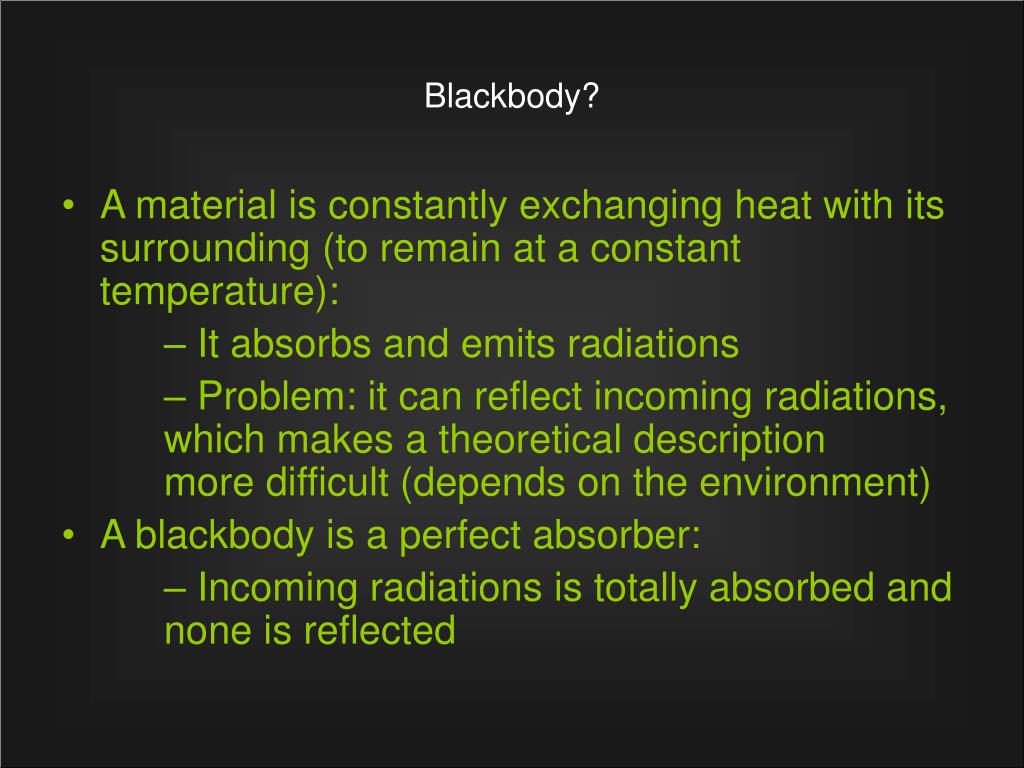 Blackbody?

• A material is constantly exchanging heat with its surrounding (to remain at a constant temperature):

– It absorbs and emits radiations

– Problem: it can reflect incoming radiations, which makes a theoretical description more difficult (depends on the environment)

• A blackbody is a perfect absorber:

– Incoming radiations is totally absorbed and none is reflected